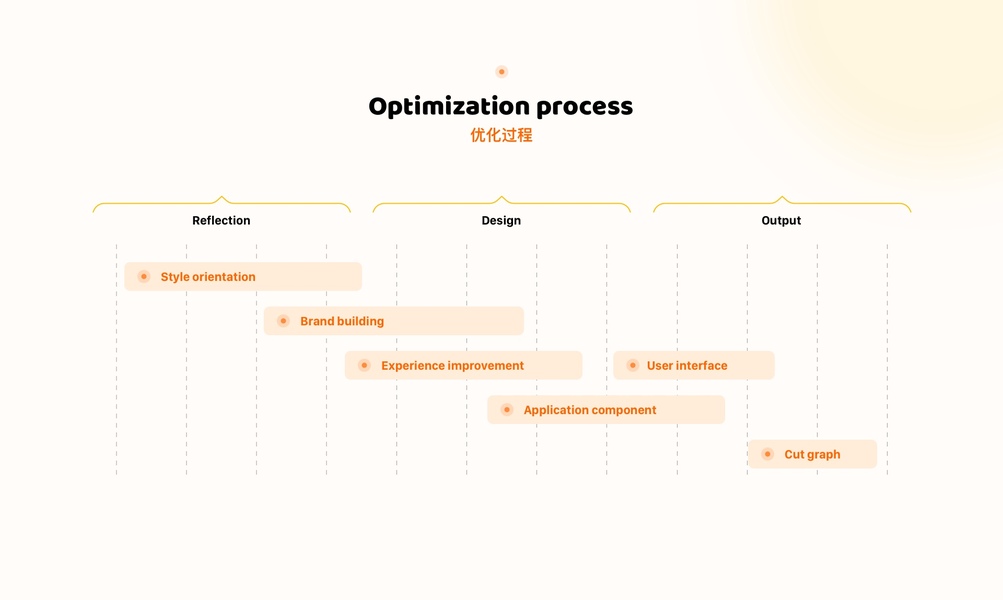 Optimization process
优化过程

Reflection

Design

Output

Style orientation

Brand building

Experience improvement

User interface

Application component

Cut graph